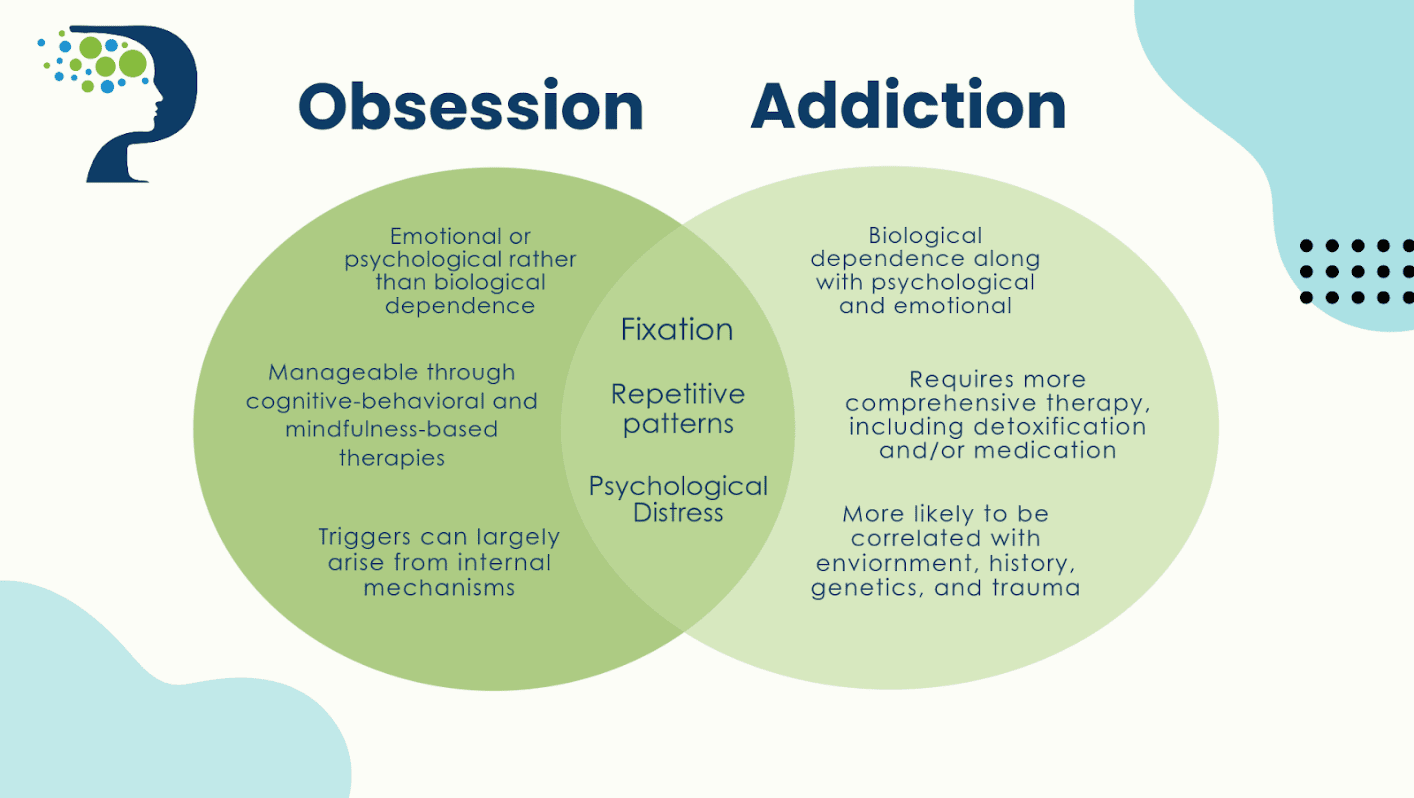 Obsession

Addiction

Emotional or psychological rather than biological dependence

Manageable through cognitive-behavioral and mindfulness-based therapies

Triggers can largely arise from internal mechanisms

Fixation

Repetitive patterns

Psychological Distress

Biological dependence along with psychological and emotional

Requires more comprehensive therapy, including detoxification and/or medication

More likely to be correlated with enviornment, history, genetics, and trauma